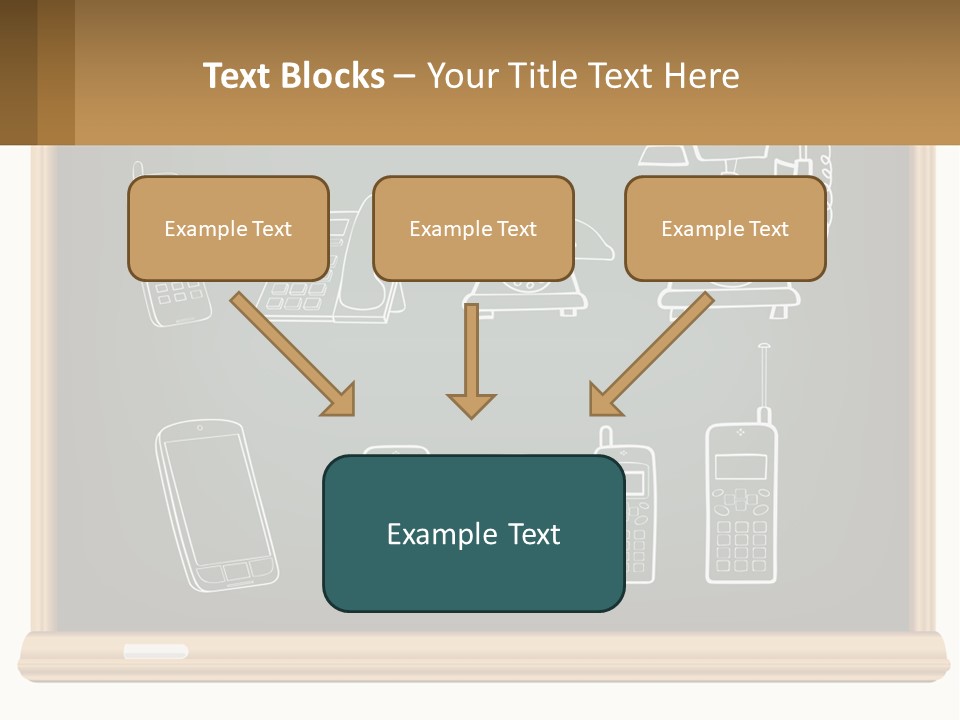 Text Blocks – Your Title Text Here

Example Text

Example Text

Example Text

Example Text